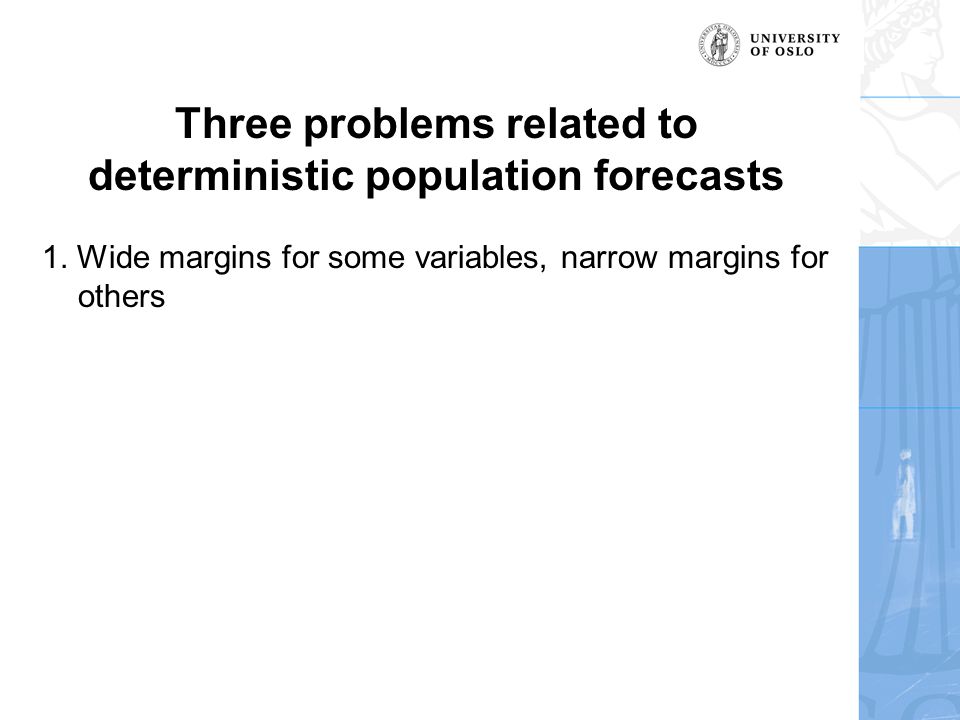 UNIVERSITY OF OSLO

Three problems related to deterministic population forecasts

1. Wide margins for some variables, narrow margins for others